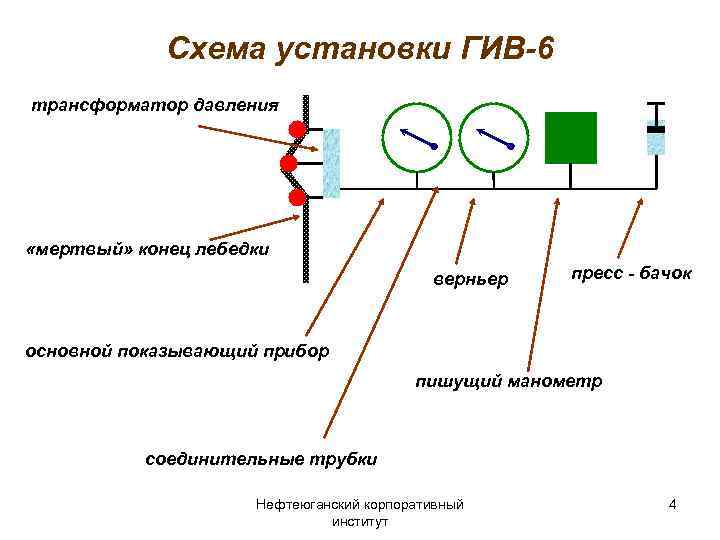 Схема установки ГИВ-6

трансформатор давления

«мертвый» конец лебедки

верньер

пресс - бачок

основной показывающий прибор

пишущий манометр

соединительные трубки

Нефтеюганский корпоративный институт

4